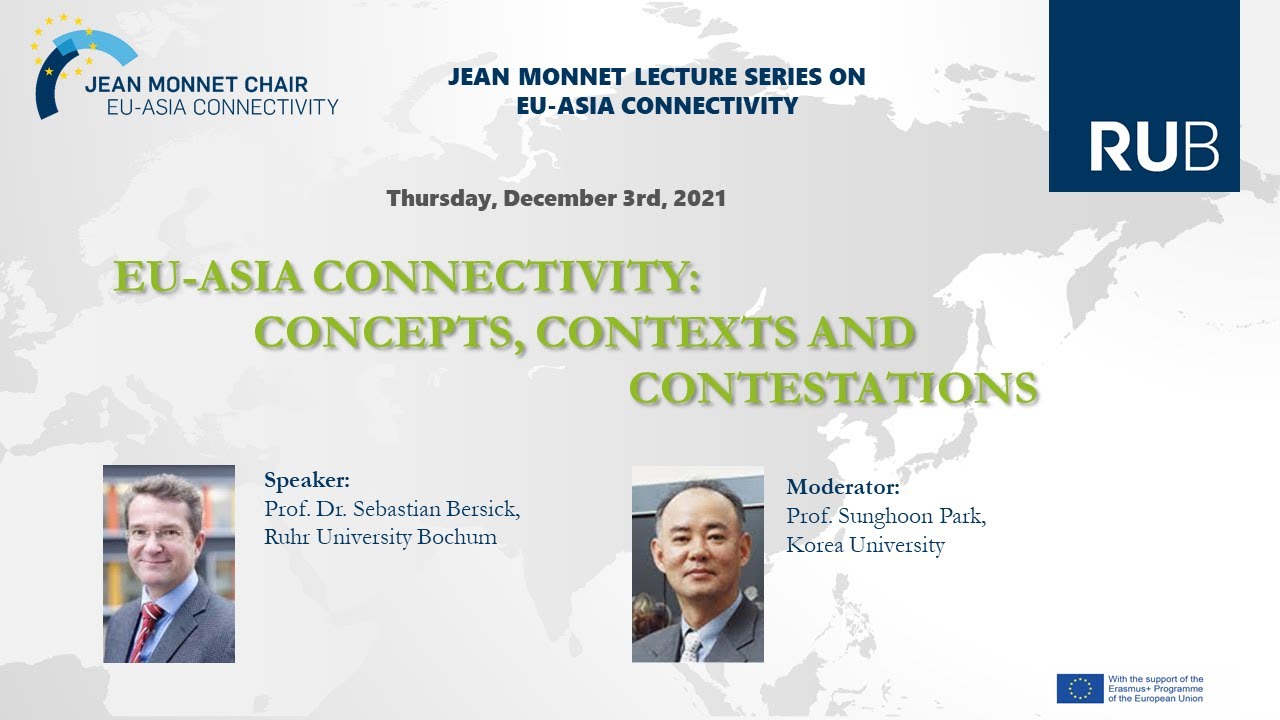 JEAN MONNET CHAIR
EU-ASIA CONNECTIVITY

JEAN MONNET LECTURE SERIES ON EU-ASIA CONNECTIVITY

RUB

Thursday, December 3rd, 2021

EU-ASIA CONNECTIVITY: CONCEPTS, CONTEXTS AND CONTESTATIONS

Speaker:
Prof. Dr. Sebastian Bersick,
Ruhr University Bochum

Moderator:
Prof. Sunghoon Park,
Korea University

With the support of the Erasmus+ Programme of the European Union